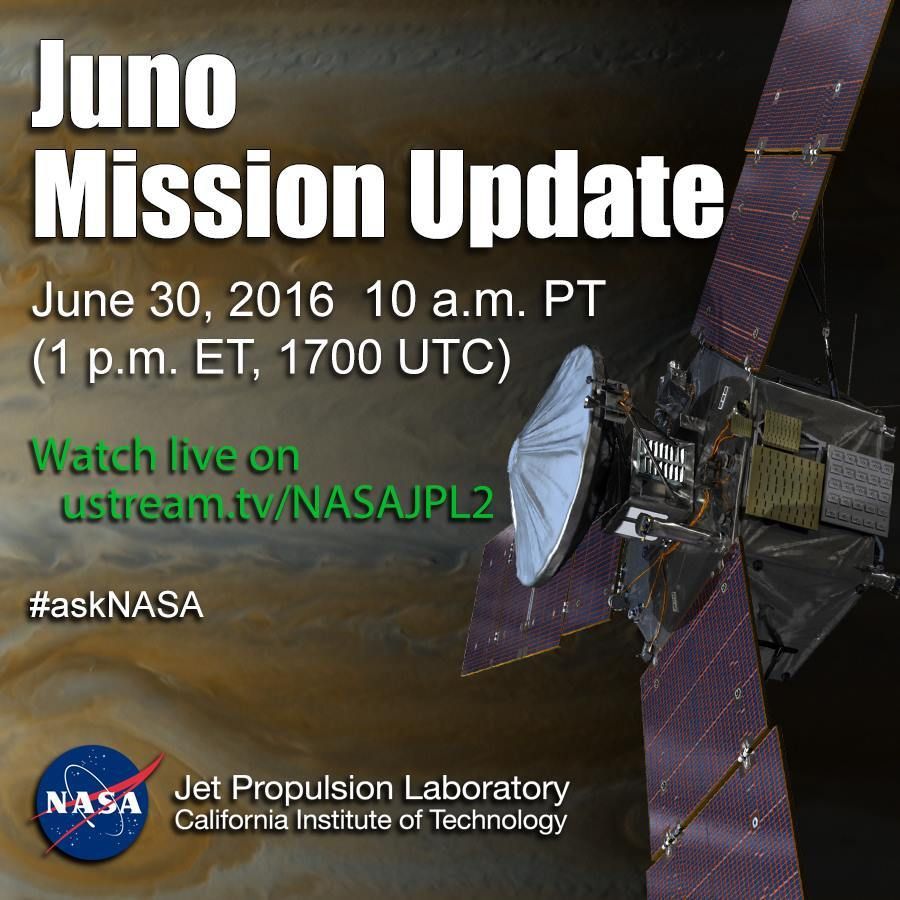 Juno
Mission Update

June 30, 2016 10 a.m. PT
(1 p.m. ET, 1700 UTC)

Watch live on
ustream.tv/NASAJPL2

#askNASA

NASA

Jet Propulsion Laboratory
California Institute of Technology